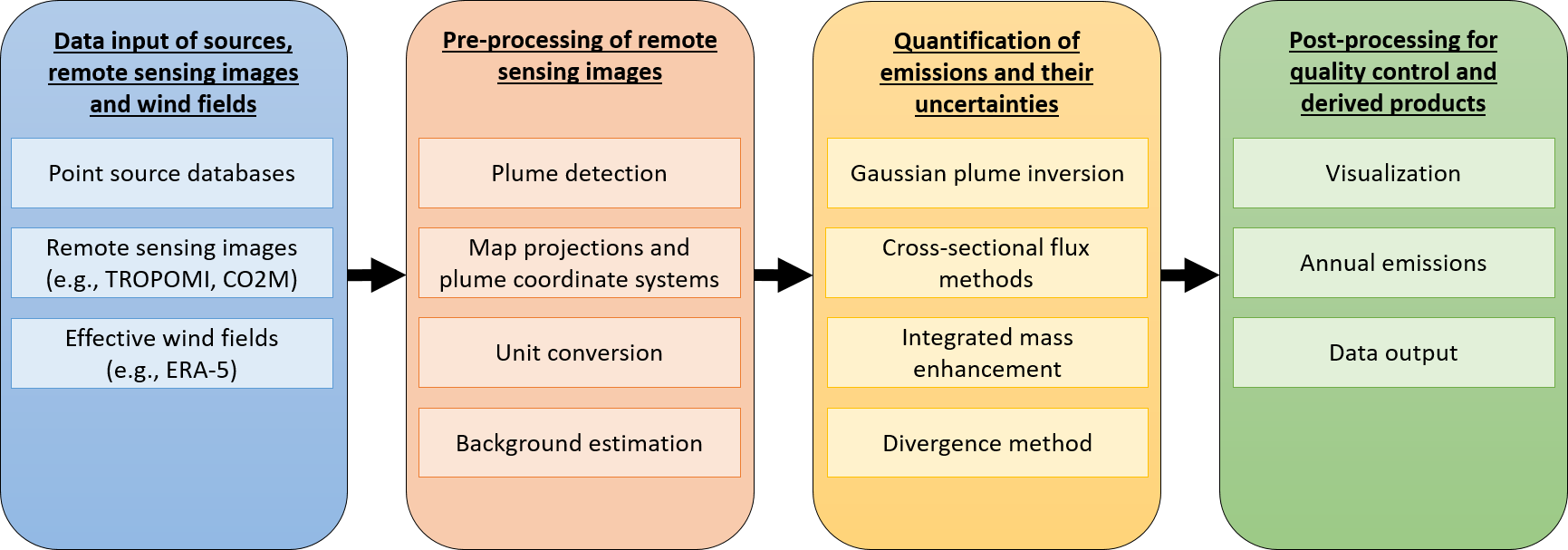 Data input of sources, remote sensing images and wind fields

Point source databases

Remote sensing images (e.g., TROPOMI, CO2M)

Effective wind fields (e.g., ERA-5)

Pre-processing of remote sensing images

Plume detection

Map projections and plume coordinate systems

Unit conversion

Background estimation

Quantification of emissions and their uncertainties

Gaussian plume inversion

Cross-sectional flux methods

Integrated mass enhancement

Divergence method

Post-processing for quality control and derived products

Visualization

Annual emissions

Data output